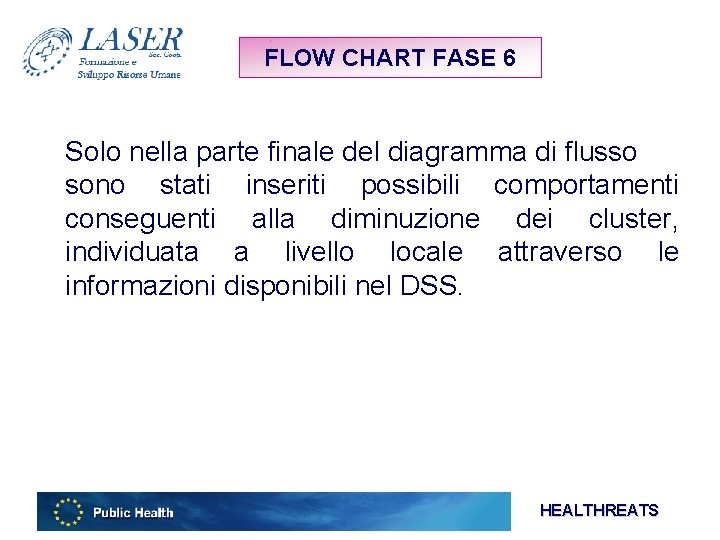 LASER
Soc. Coop.
Formazione e Sviluppo Risorse Umane

FLOW CHART FASE 6

Solo nella parte finale del diagramma di flusso sono stati inseriti possibili comportamenti conseguenti alla diminuzione dei cluster, individuata a livello locale attraverso le informazioni disponibili nel DSS.

Public Health

HEALTHREATS